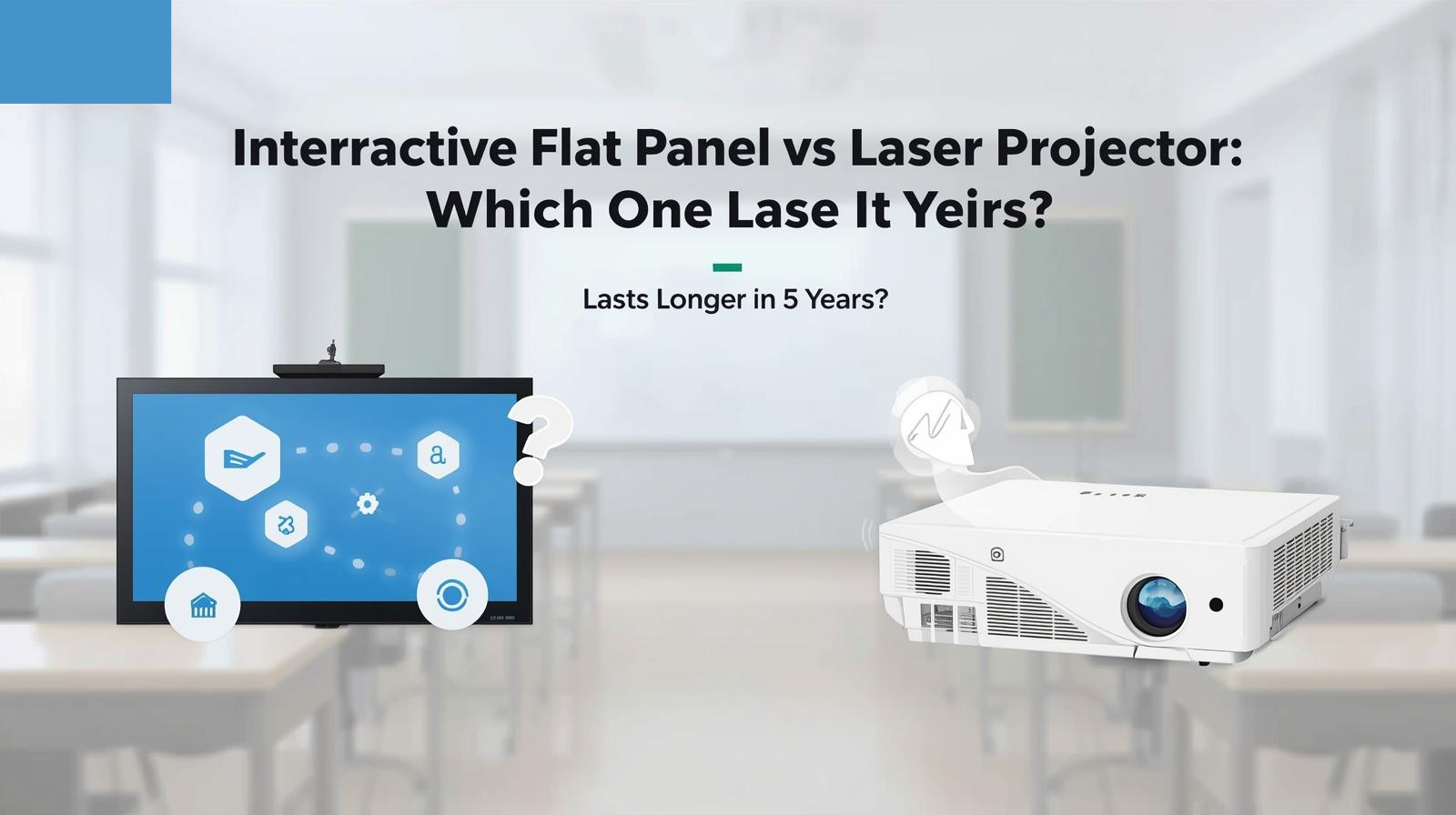 Interractive Flat Panel vs Laser Projector: Which One Lase It Yeirs?

Lasts Longer in 5 Years?

a

?